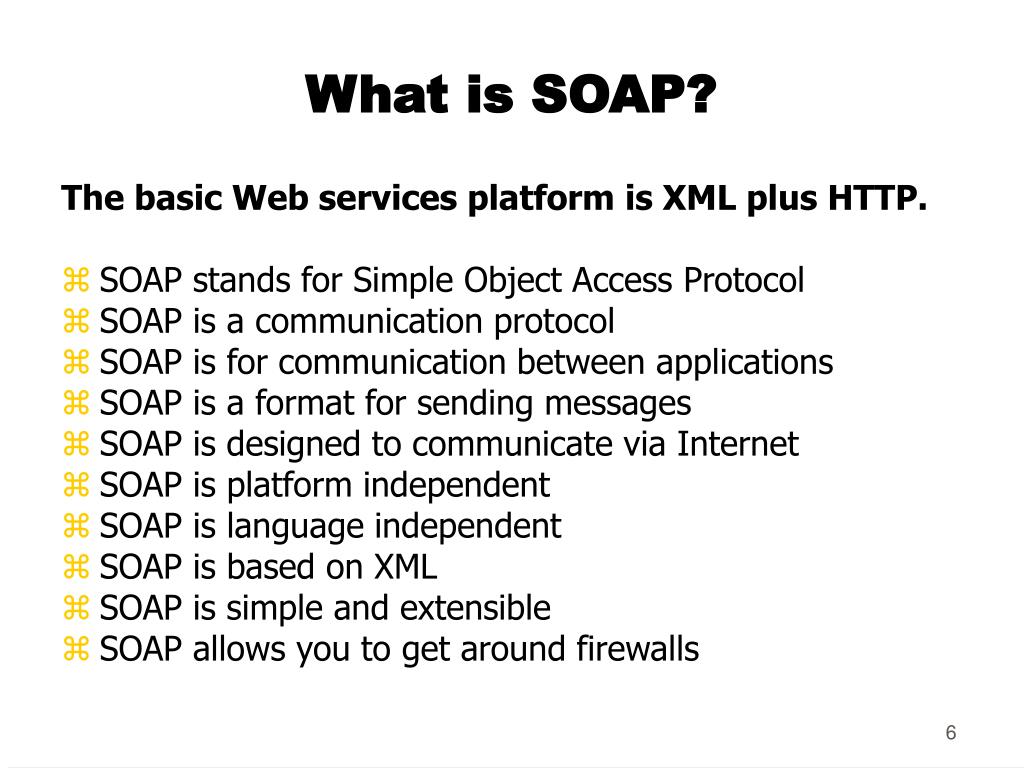 What is SOAP?

The basic Web services platform is XML plus HTTP.

⌘ SOAP stands for Simple Object Access Protocol
⌘ SOAP is a communication protocol
⌘ SOAP is for communication between applications
⌘ SOAP is a format for sending messages
⌘ SOAP is designed to communicate via Internet
⌘ SOAP is platform independent
⌘ SOAP is language independent
⌘ SOAP is based on XML
⌘ SOAP is simple and extensible
⌘ SOAP allows you to get around firewalls

6